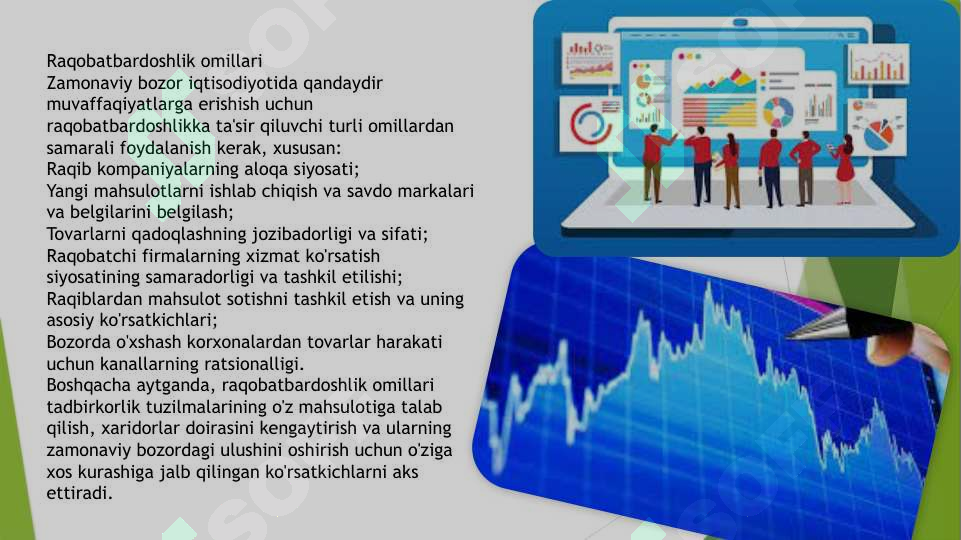 Raqobatbardoshlik omillari
Zamonaviy bozor iqtisodiyotida qandaydir muvaffaqiyatlarga erishish uchun raqobatbardoshlikka ta'sir qiluvchi turli omillardan samarali foydalanish kerak, xususan:
Raqib kompaniyalarning aloqa siyosati;
Yangi mahsulotlarni ishlab chiqish va savdo markalari va belgilarini belgilash;
Tovarlarni qadoqlashning jozibadorligi va sifati;
Raqobatchi firmalarning xizmat ko'rsatish siyosatining samaradorligi va tashkil etilishi;
Raqiblardan mahsulot sotishni tashkil etish va uning asosiy ko'rsatkichlari;
Bozorda o'xshash korxonalardan tovarlar harakati uchun kanallarning ratsionalligi.
Boshqacha aytganda, raqobatbardoshlik omillari tadbirkorlik tuzilmalarining o'z mahsulotiga talab qilish, xaridorlar doirasini kengaytirish va ularning zamonaviy bozordagi ulushini oshirish uchun o'ziga xos kurashiga jalb qilingan ko'rsatkichlarni aks ettiradi.